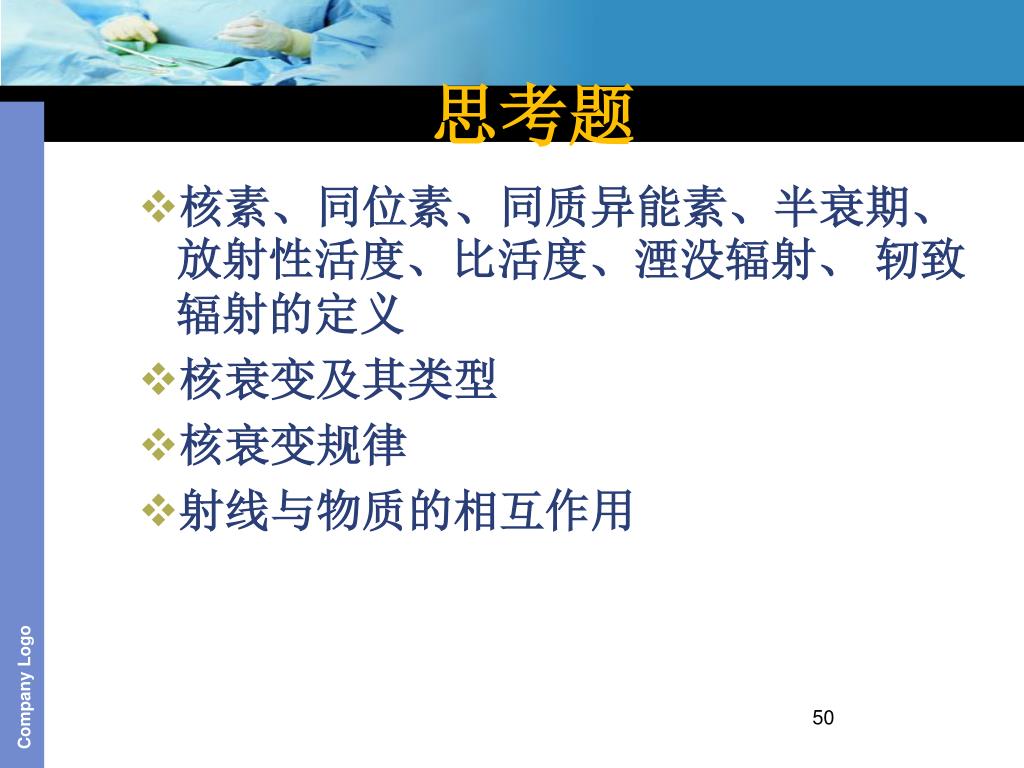 思考题

❖核素、同位素、同质异能素、半衰期、放射性活度、比活度、湮没辐射、 韧致辐射的定义

❖核衰变及其类型

❖核衰变规律

❖射线与物质的相互作用

Company Logo

50